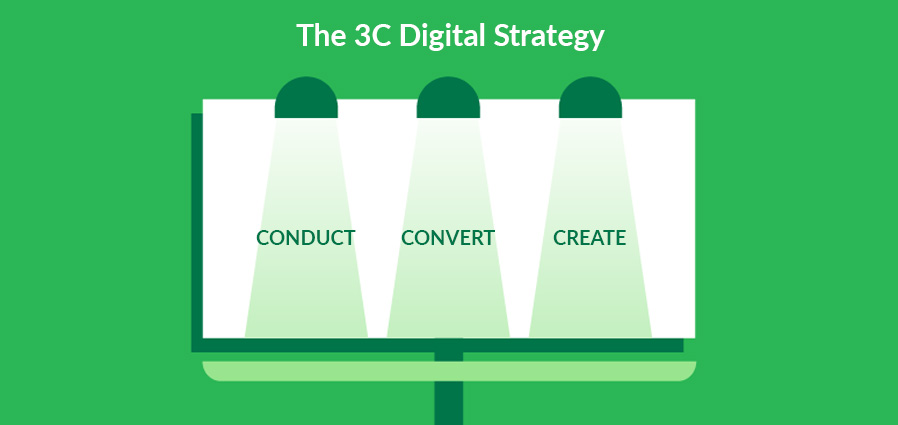 The 3C Digital Strategy

CONDUCT

CONVERT

CREATE